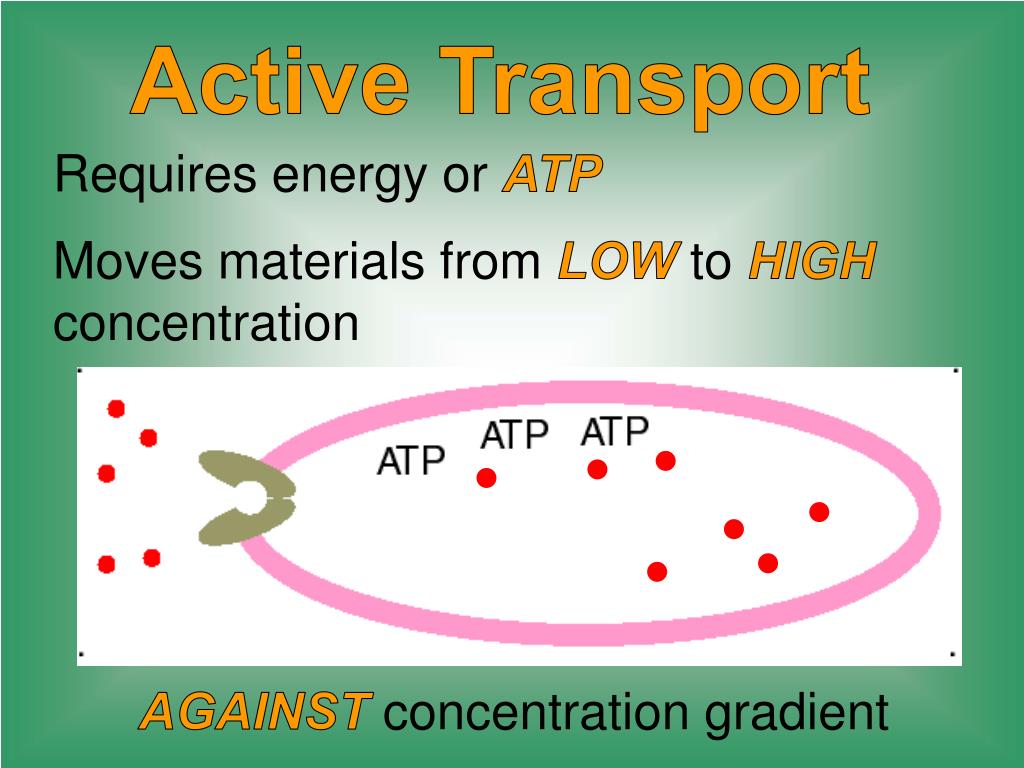 Active Transport

Requires energy or ATP

Moves materials from LOW to HIGH concentration

ATP ATP ATP

AGAINST concentration gradient